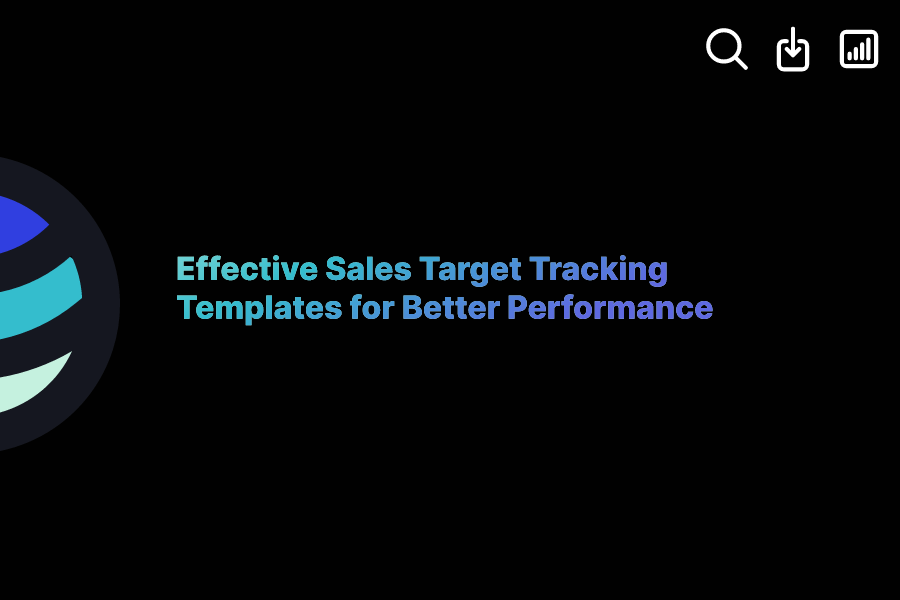 Effective Sales Target Tracking Templates for Better Performance